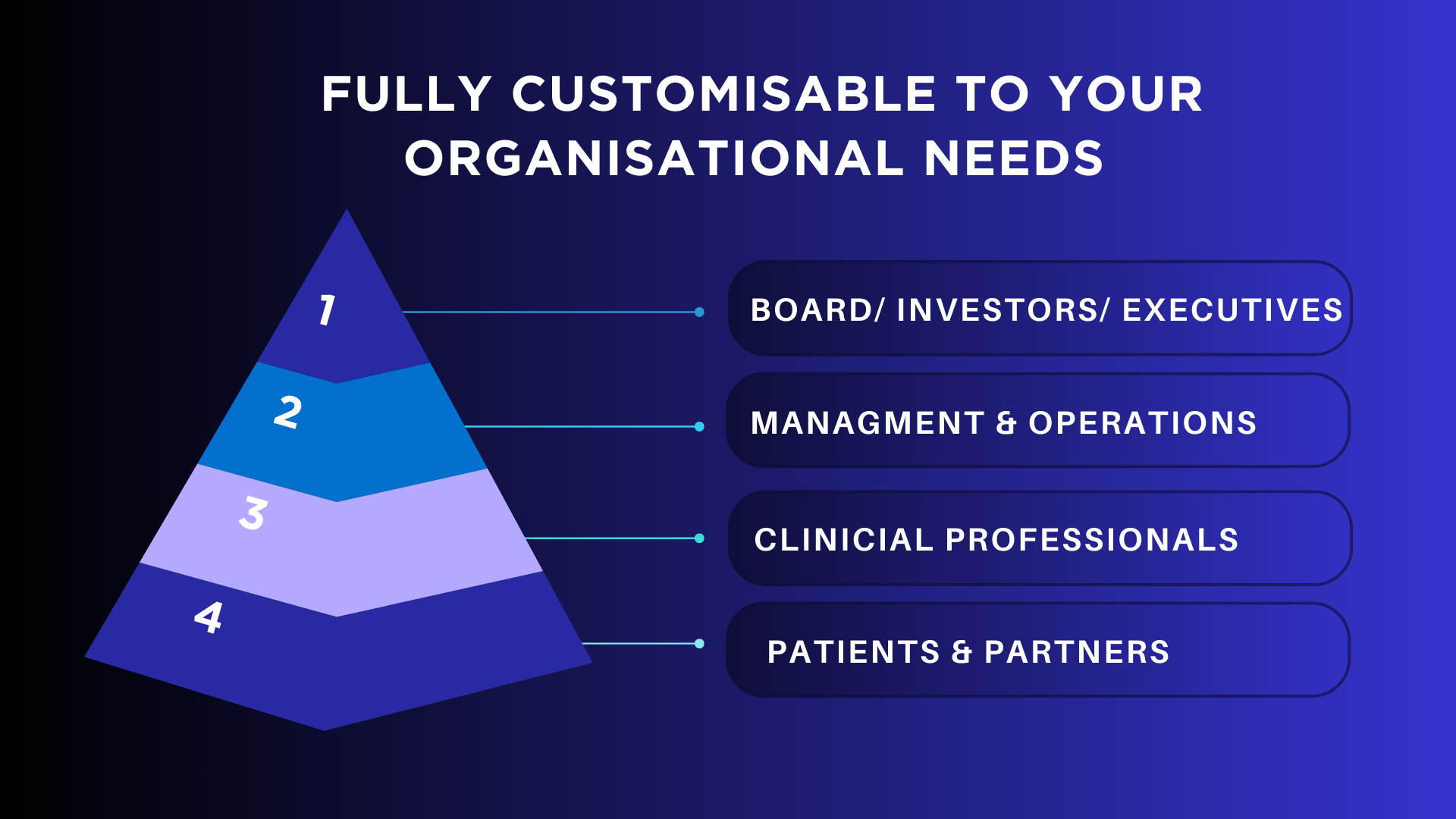 FULLY CUSTOMISABLE TO YOUR ORGANISATIONAL NEEDS

1

2

3

4

BOARD/ INVESTORS/ EXECUTIVES

MANAGMENT & OPERATIONS

CLINICIAL PROFESSIONALS

PATIENTS & PARTNERS